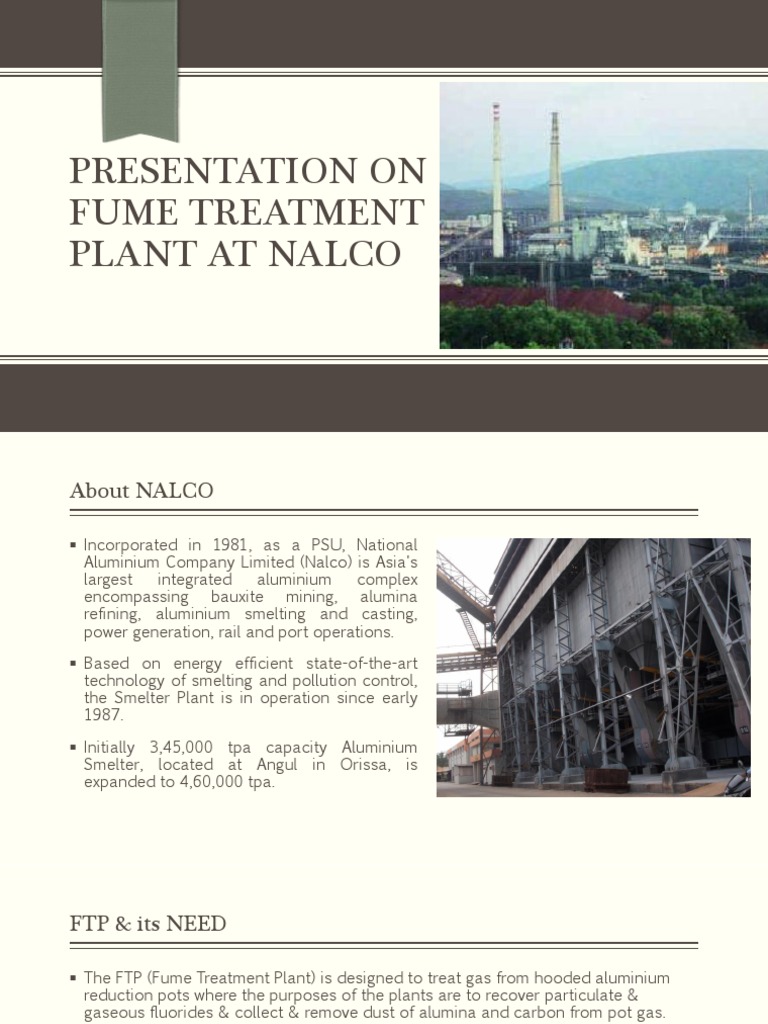 PRESENTATION ON FUME TREATMENT PLANT AT NALCO

About NALCO

▪ Incorporated in 1981, as a PSU, National Aluminium Company Limited (Nalco) is Asia's largest integrated aluminium complex encompassing bauxite mining, alumina refining, aluminium smelting and casting, power generation, rail and port operations.

▪ Based on energy efficient state-of-the-art technology of smelting and pollution control, the Smelter Plant is in operation since early 1987.

▪ Initially 3,45,000 tpa capacity Aluminium Smelter, located at Angul in Orissa, is expanded to 4,60,000 tpa.

FTP & its NEED

▪ The FTP (Fume Treatment Plant) is designed to treat gas from hooded aluminium reduction pots where the purposes of the plants are to recover particulate & gaseous fluorides & collect & remove dust of alumina and carbon from pot gas.